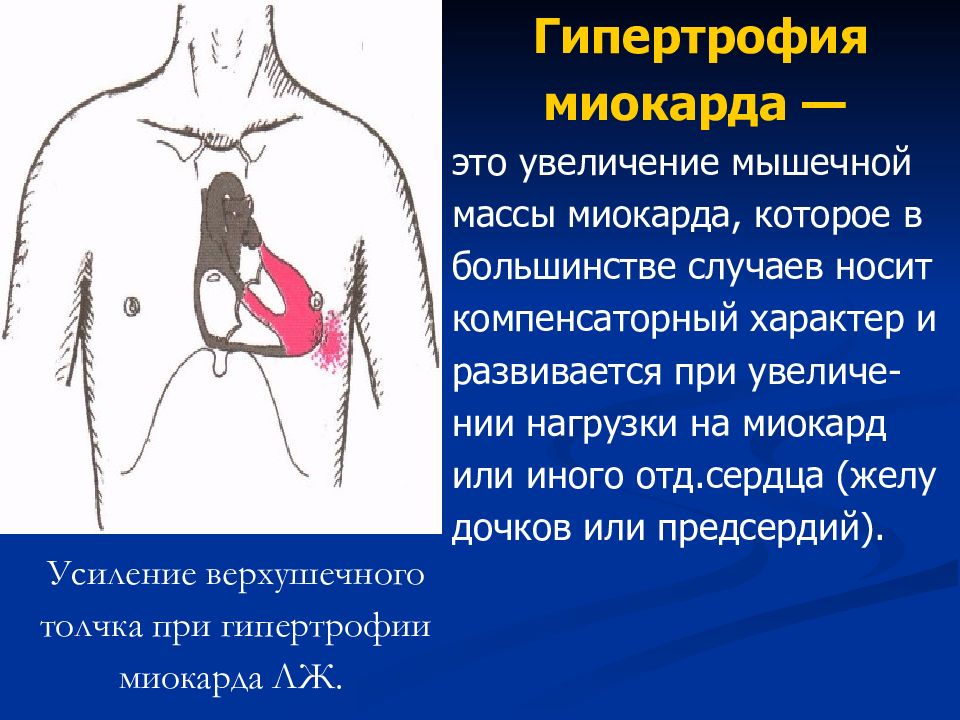 Гипертрофия миокарда —

это увеличение мышечной массы миокарда, которое в большинстве случаев носит компенсаторный характер и развивается при увеличении нагрузки на миокард или иного отд.сердца (желу дочков или предсердий).

Усиление верхушечного толчка при гипертрофии миокарда ЛЖ.